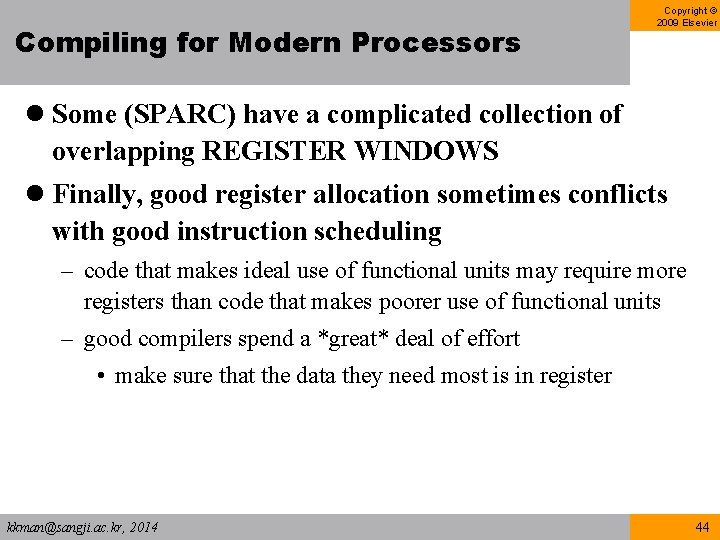 Copyright © 2009 Elsevier

Compiling for Modern Processors

● Some (SPARC) have a complicated collection of overlapping REGISTER WINDOWS

● Finally, good register allocation sometimes conflicts with good instruction scheduling

– code that makes ideal use of functional units may require more registers than code that makes poorer use of functional units

– good compilers spend a *great* deal of effort

• make sure that the data they need most is in register

kkman@sangji.ac.kr, 2014

44